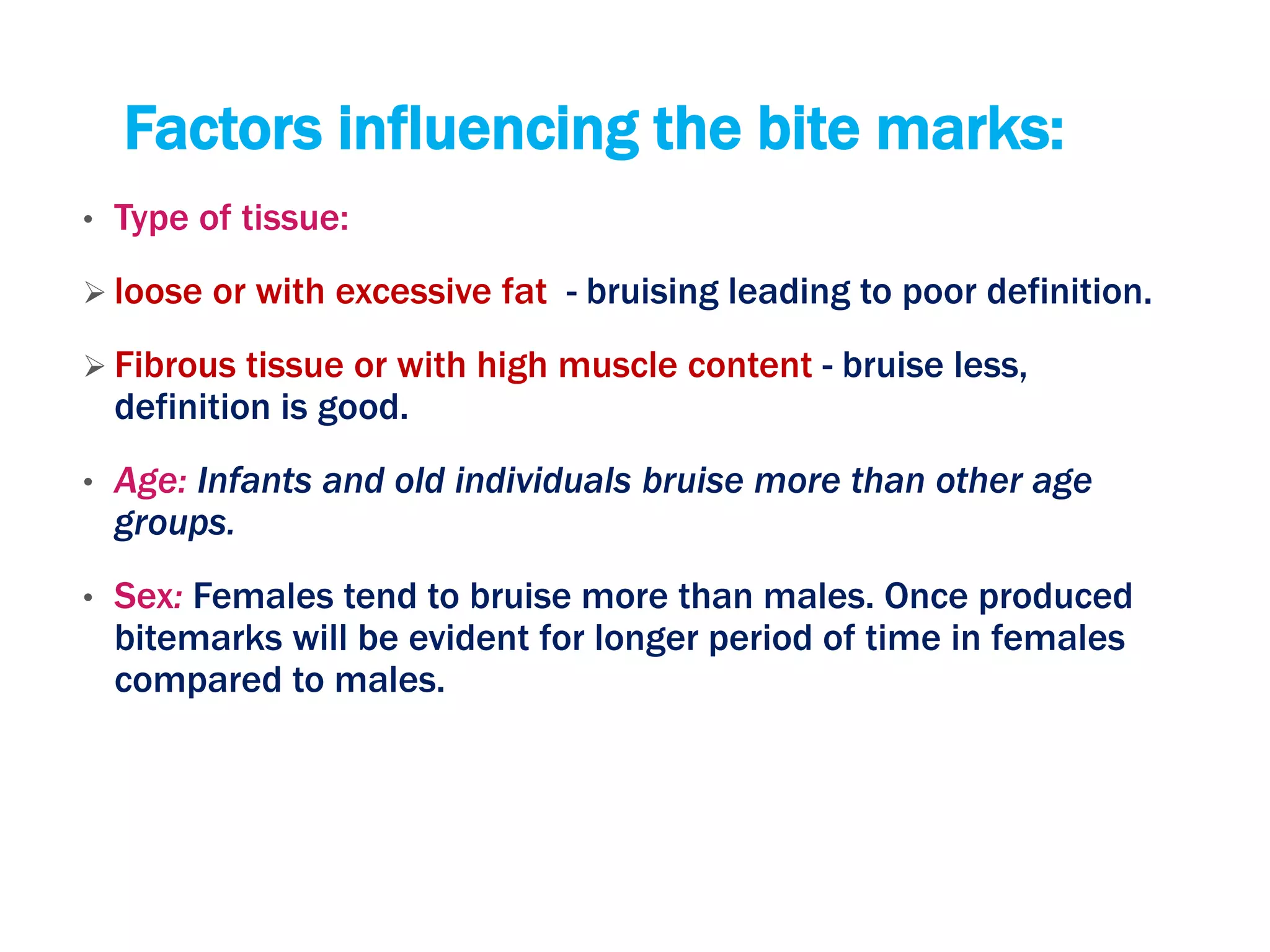 Factors influencing the bite marks:

• Type of tissue:

➢ loose or with excessive fat - bruising leading to poor definition.

➢ Fibrous tissue or with high muscle content - bruise less, definition is good.

• Age: Infants and old individuals bruise more than other age groups.

• Sex: Females tend to bruise more than males. Once produced bitemarks will be evident for longer period of time in females compared to males.